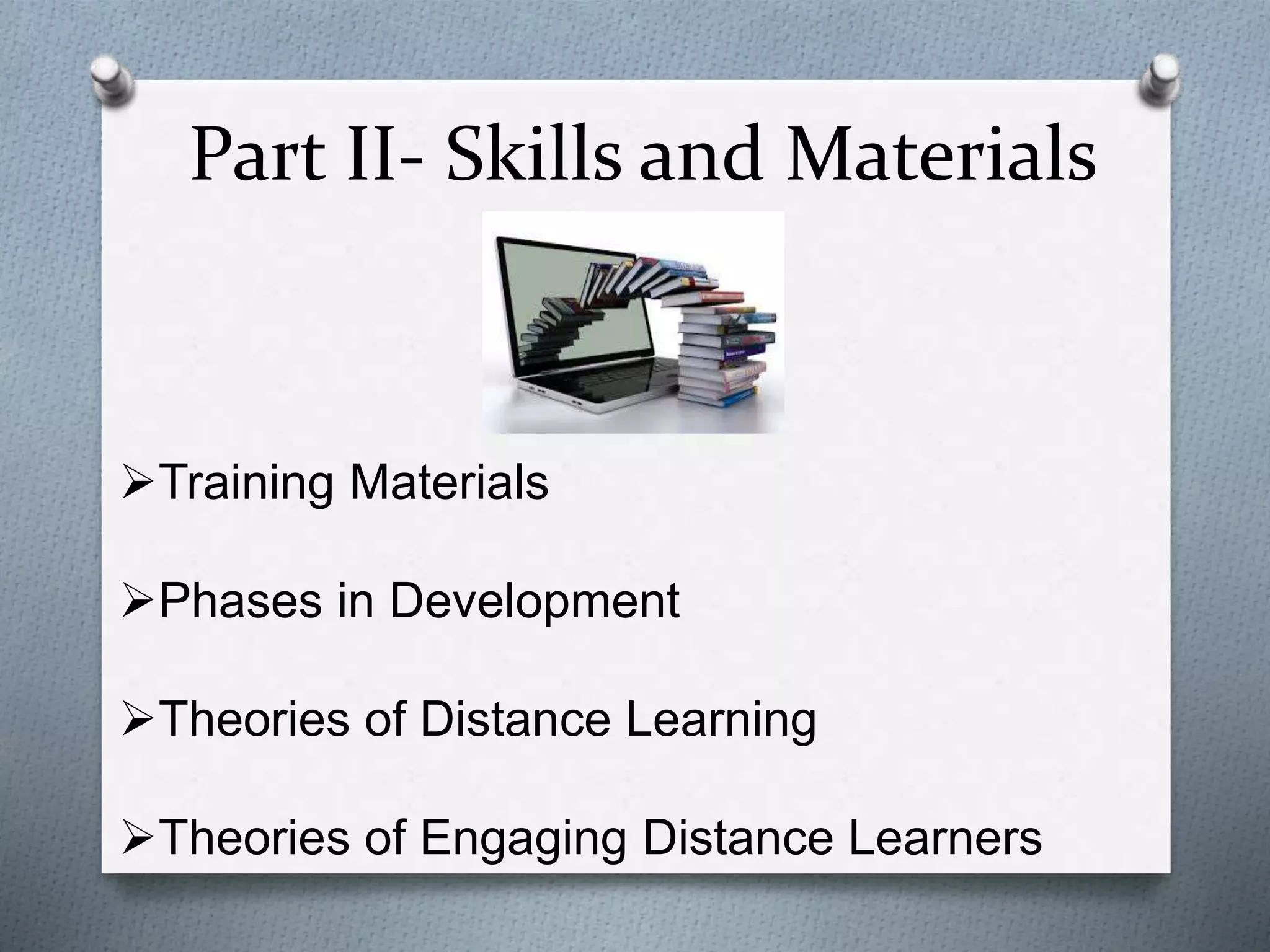 Part II- Skills and Materials

➢Training Materials

➢Phases in Development

➢Theories of Distance Learning

➢Theories of Engaging Distance Learners